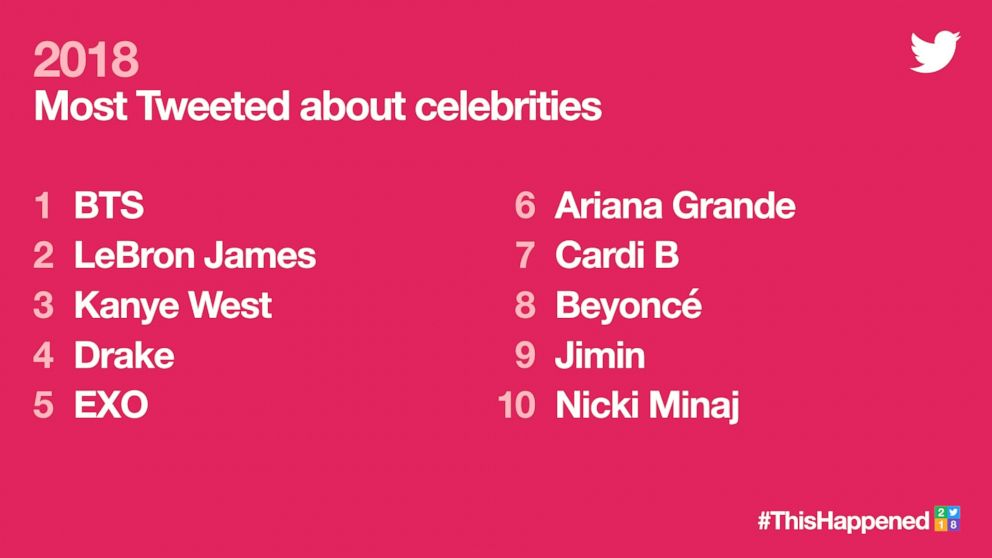 2018
Most Tweeted about celebrities

1 BTS
2 LeBron James
3 Kanye West
4 Drake
5 EXO

6 Ariana Grande
7 Cardi B
8 Beyoncé
9 Jimin
10 Nicki Minaj

#ThisHappened 2018